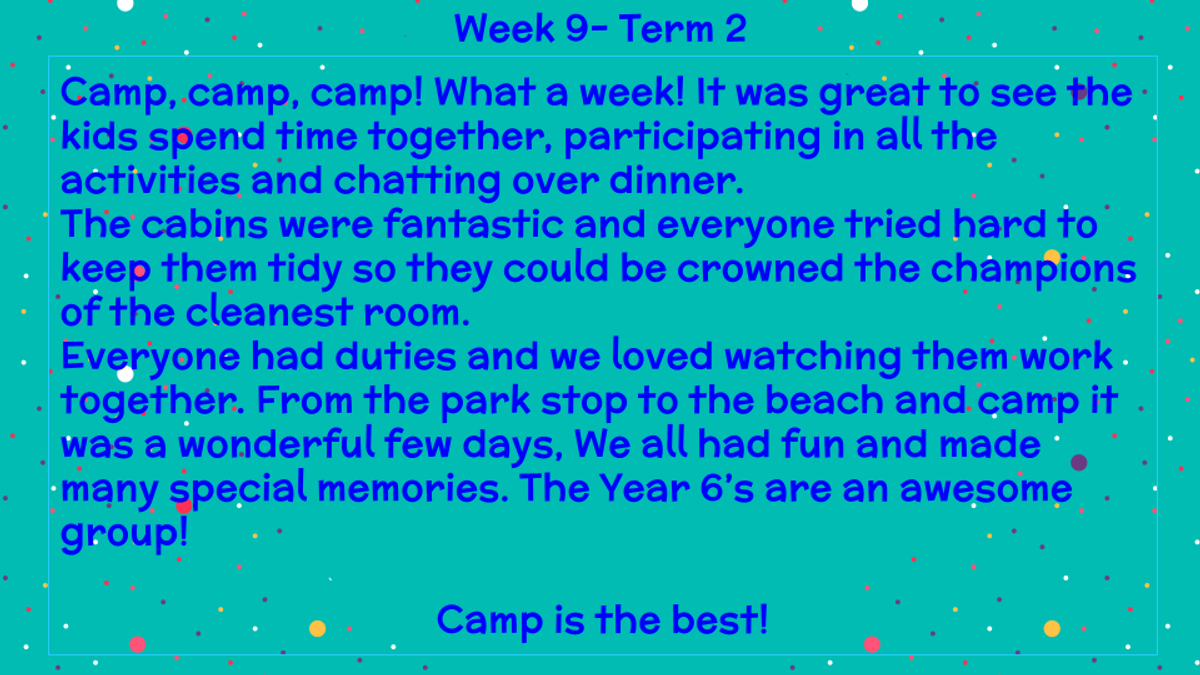 Week 9- Term 2

Camp, camp, camp! What a week! It was great to see the kids spend time together, participating in all the activities and chatting over dinner.
The cabins were fantastic and everyone tried hard to keep them tidy so they could be crowned the champions of the cleanest room.
Everyone had duties and we loved watching them work together. From the park stop to the beach and camp it was a wonderful few days, We all had fun and made many special memories. The Year 6's are an awesome group!

Camp is the best!